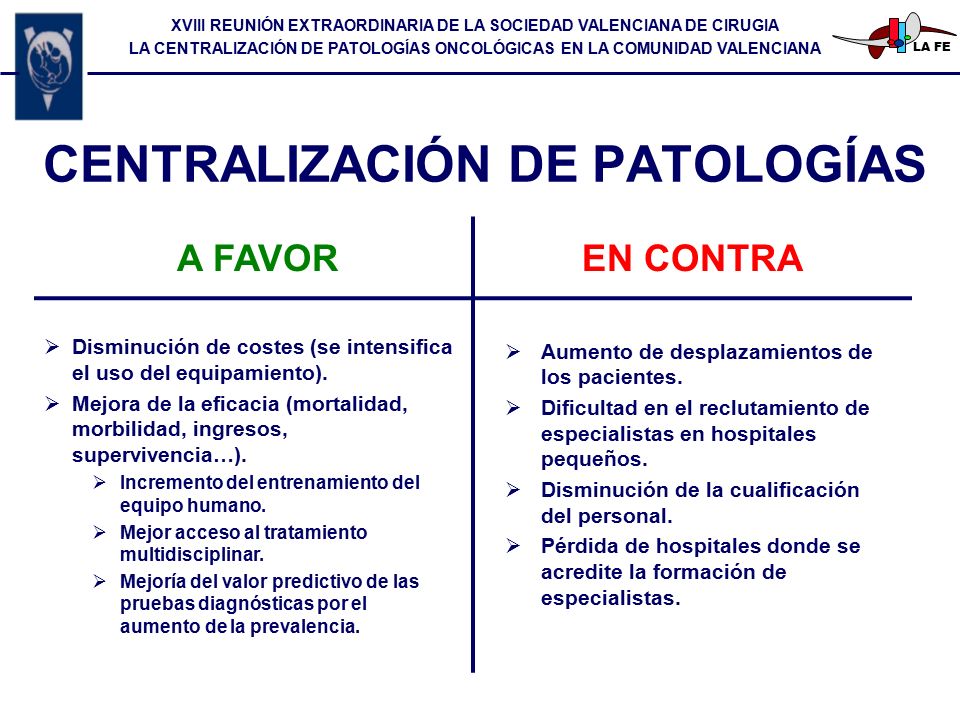 XVIII REUNIÓN EXTRAORDINARIA DE LA SOCIEDAD VALENCIANA DE CIRUGIA
LA CENTRALIZACIÓN DE PATOLOGÍAS ONCOLÓGICAS EN LA COMUNIDAD VALENCIANA

LA FE

CENTRALIZACIÓN DE PATOLOGÍAS

A FAVOR

➢ Disminución de costes (se intensifica el uso del equipamiento).
➢ Mejora de la eficacia (mortalidad, morbilidad, ingresos, supervivencia…).
➢ Incremento del entrenamiento del equipo humano.
➢ Mejor acceso al tratamiento multidisciplinar.
➢ Mejoría del valor predictivo de las pruebas diagnósticas por el aumento de la prevalencia.

EN CONTRA

➢ Aumento de desplazamientos de los pacientes.
➢ Dificultad en el reclutamiento de especialistas en hospitales pequeños.
➢ Disminución de la cualificación del personal.
➢ Pérdida de hospitales donde se acredite la formación de especialistas.